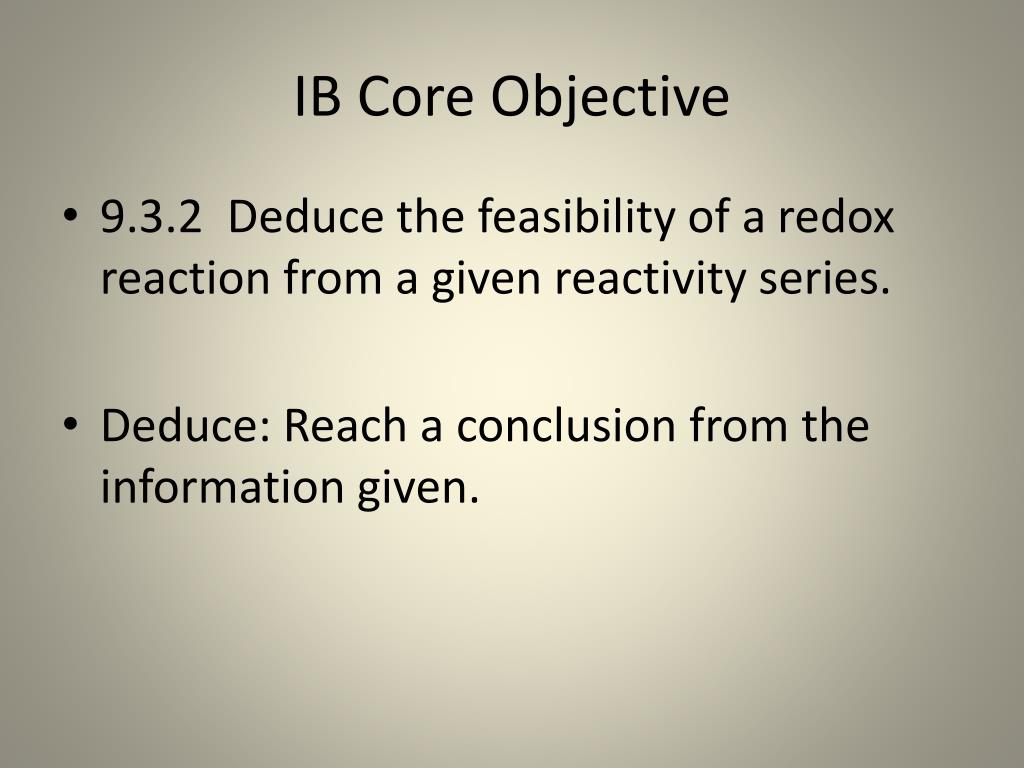 IB Core Objective

• 9.3.2 Deduce the feasibility of a redox reaction from a given reactivity series.

• Deduce: Reach a conclusion from the information given.